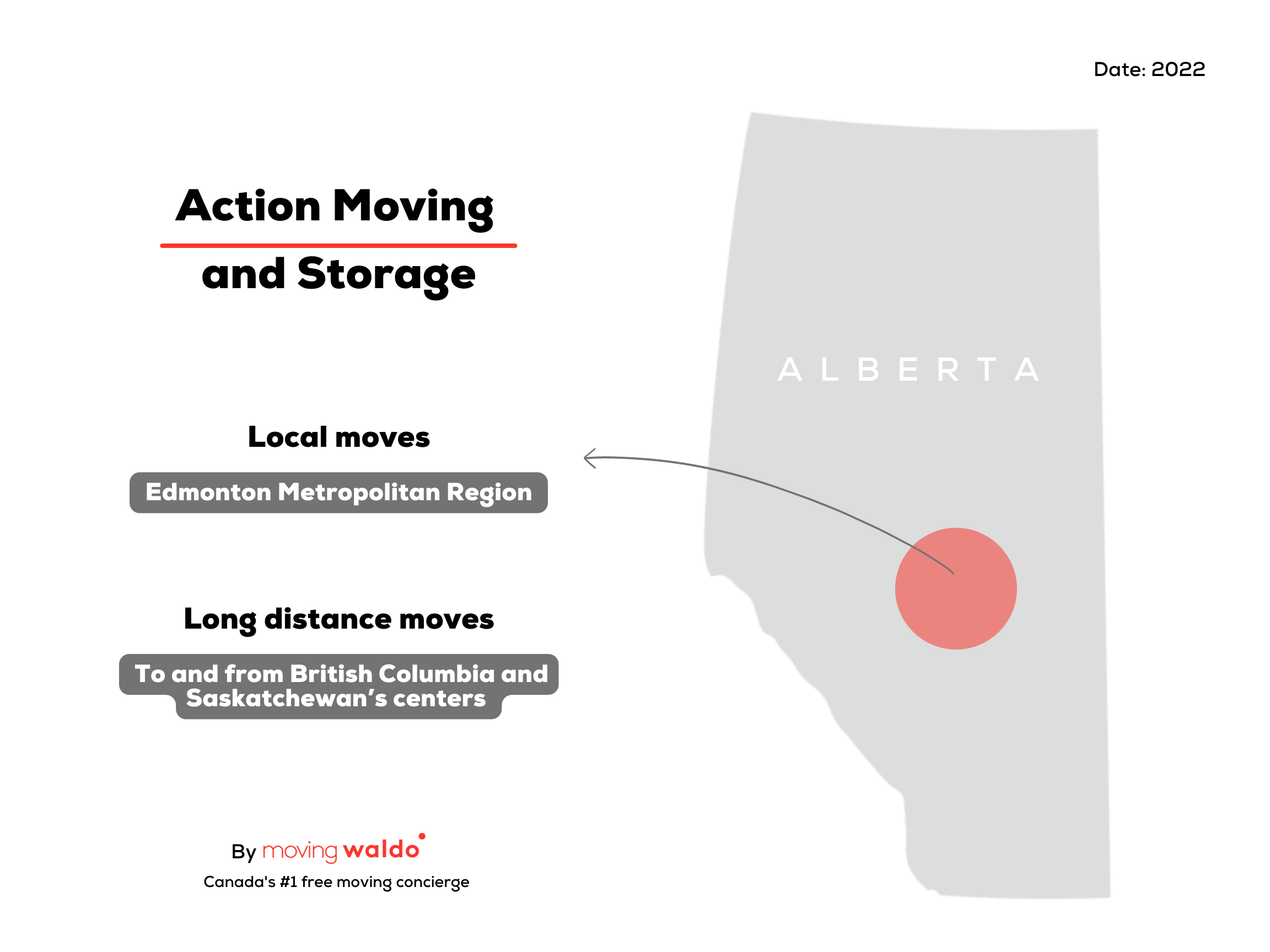 Date: 2022

Action Moving and Storage

ALBERTA

Local moves

Edmonton Metropolitan Region

Long distance moves

To and from British Columbia and Saskatchewan's centers

By moving waldo

Canada's #1 free moving concierge